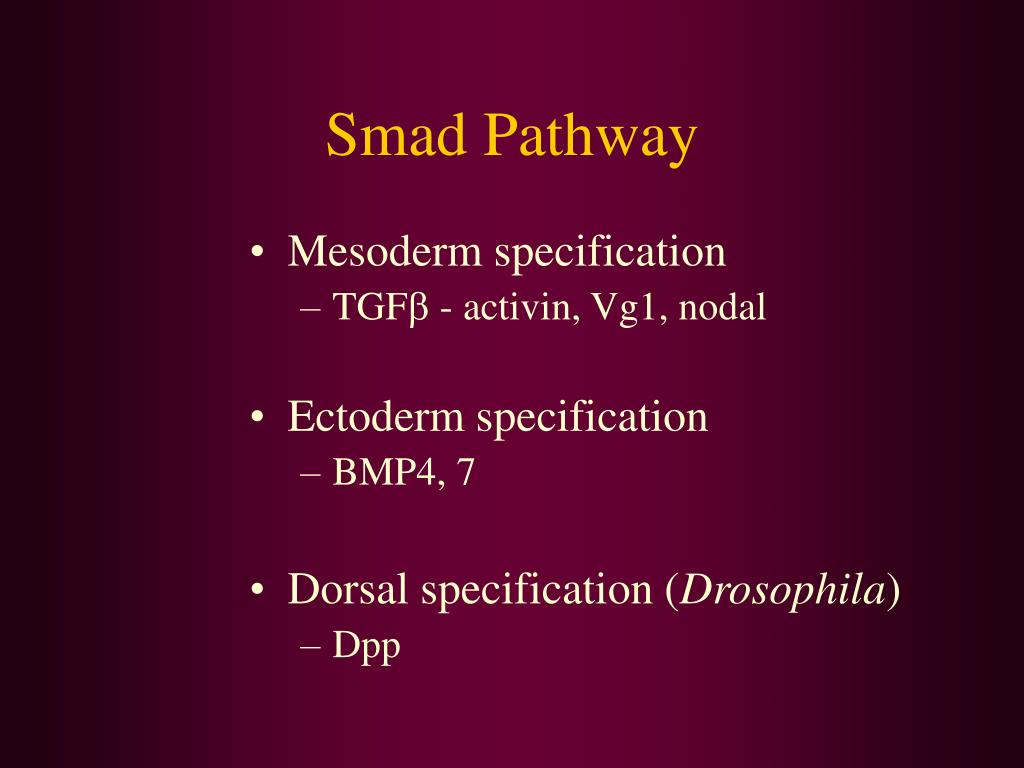 Smad Pathway

• Mesoderm specification
– TGFβ - activin, Vg1, nodal

• Ectoderm specification
– BMP4, 7

• Dorsal specification (Drosophila)
– Dpp